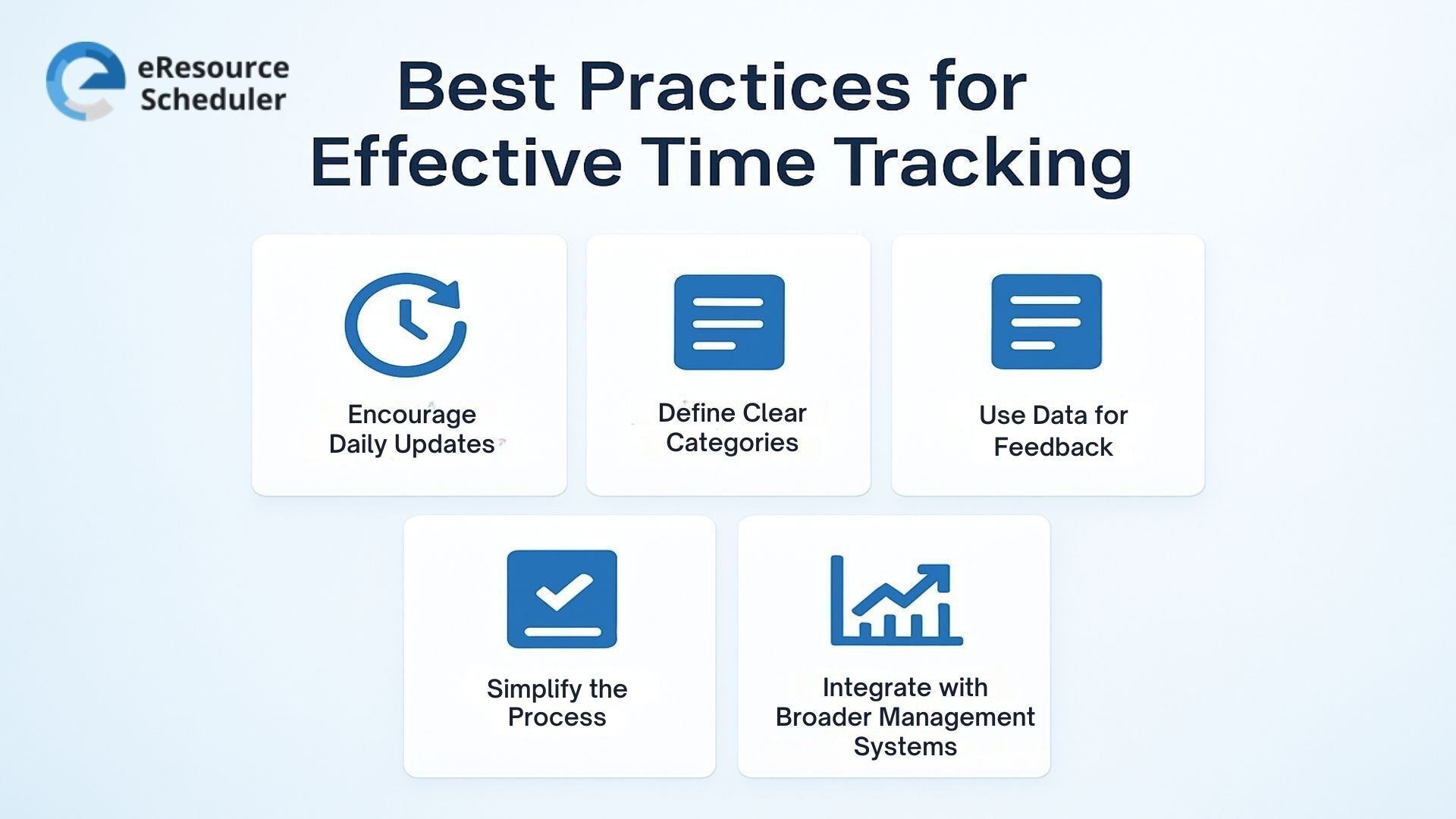 eResource Scheduler

Best Practices for Effective Time Tracking

Encourage Daily Updates

Define Clear Categories

Use Data for Feedback

Simplify the Process

Integrate with Broader Management Systems